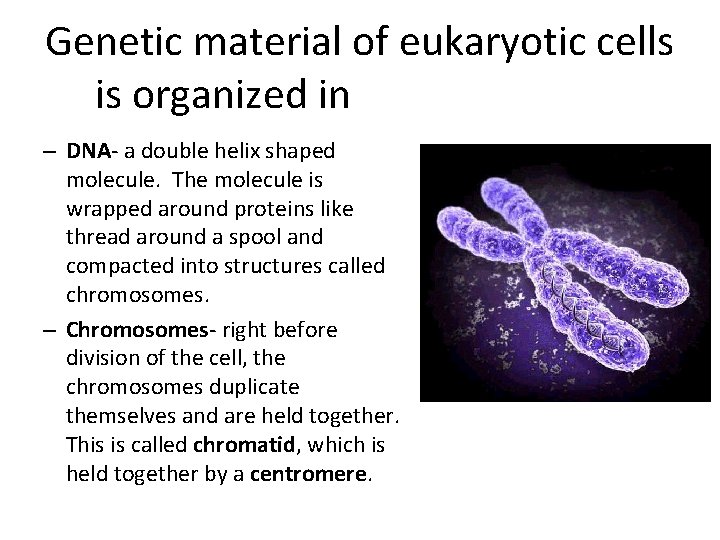 Genetic material of eukaryotic cells is organized in

– DNA- a double helix shaped molecule. The molecule is wrapped around proteins like thread around a spool and compacted into structures called chromosomes.

– Chromosomes- right before division of the cell, the chromosomes duplicate themselves and are held together. This is called chromatid, which is held together by a centromere.